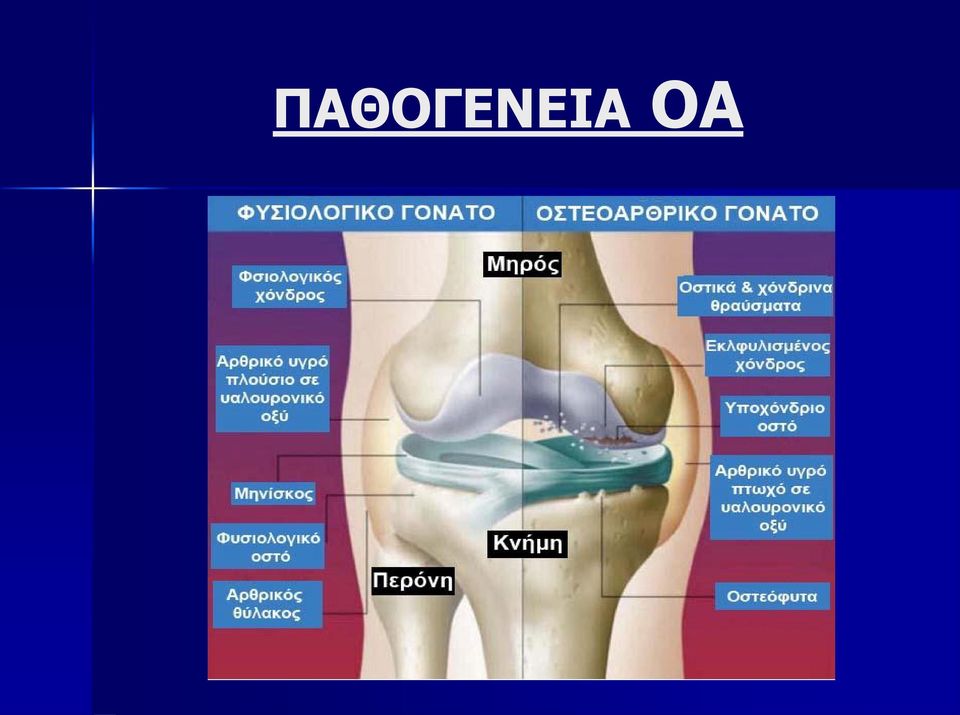 ΠΑΘΟΓΕΝΕΙΑ ΟΑ

ΦΥΣΙΟΛΟΓΙΚΟ ΓΟΝΑΤΟ

ΟΣΤΕΟΑΡΘΡΙΚΟ ΓΟΝΑΤΟ

Μηρός

Φσιολογικός χόνδρος

Αρθρικό υγρό πλούσιο σε υαλουρονικό οξύ

Μηνίσκος

Φυσιολογικό οστό

Αρθρικός θύλακος

Περόνη

Κνήμη

Οστικά & χόνδρινα θραύσματα

Εκλφυλισμένος χόνδρος

Υποχόνδριο οστό

Αρθρικό υγρό πτωχό σε υαλουρονικό οξύ

Οστεόφυτα